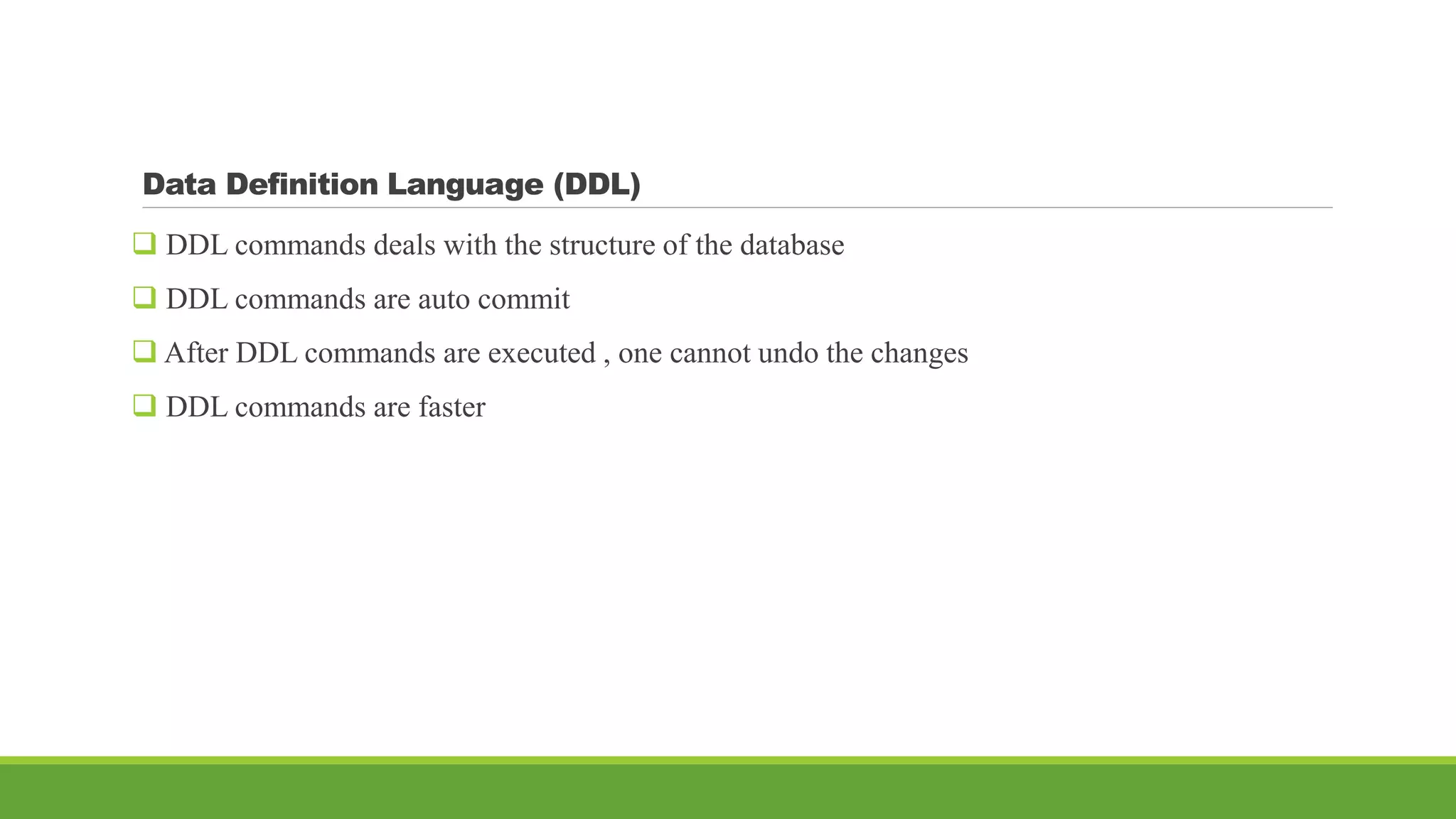 Data Definition Language (DDL)

❑ DDL commands deals with the structure of the database

❑ DDL commands are auto commit

❑ After DDL commands are executed , one cannot undo the changes

❑ DDL commands are faster